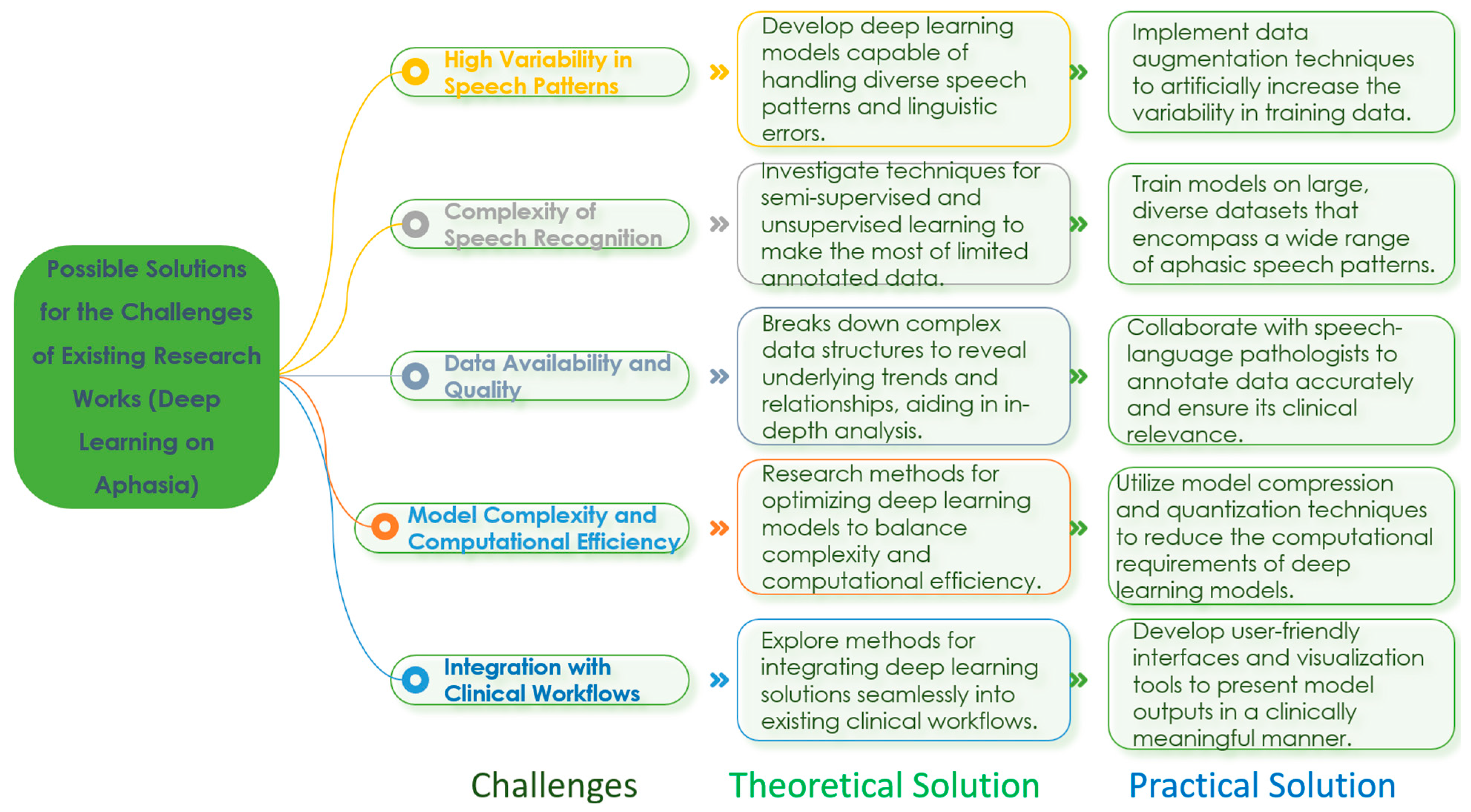 Possible Solutions for the Challenges of Existing Research Works (Deep Learning on Aphasia)

High Variability in Speech Patterns
»
Develop deep learning models capable of handling diverse speech patterns and linguistic errors.
»
Implement data augmentation techniques to artificially increase the variability in training data.

Complexity of Speech Recognition
»
Investigate techniques for semi-supervised and unsupervised learning to make the most of limited annotated data.
»
Train models on large, diverse datasets that encompass a wide range of aphasic speech patterns.

Data Availability and Quality
»
Breaks down complex data structures to reveal underlying trends and relationships, aiding in in-depth analysis.
»
Collaborate with speech-language pathologists to annotate data accurately and ensure its clinical relevance.

Model Complexity and Computational Efficiency
»
Research methods for optimizing deep learning models to balance complexity and computational efficiency.
»
Utilize model compression and quantization techniques to reduce the computational requirements of deep learning models.

Integration with Clinical Workflows
»
Explore methods for integrating deep learning solutions seamlessly into existing clinical workflows.
»
Develop user-friendly interfaces and visualization tools to present model outputs in a clinically meaningful manner.

Challenges
Theoretical Solution
Practical Solution